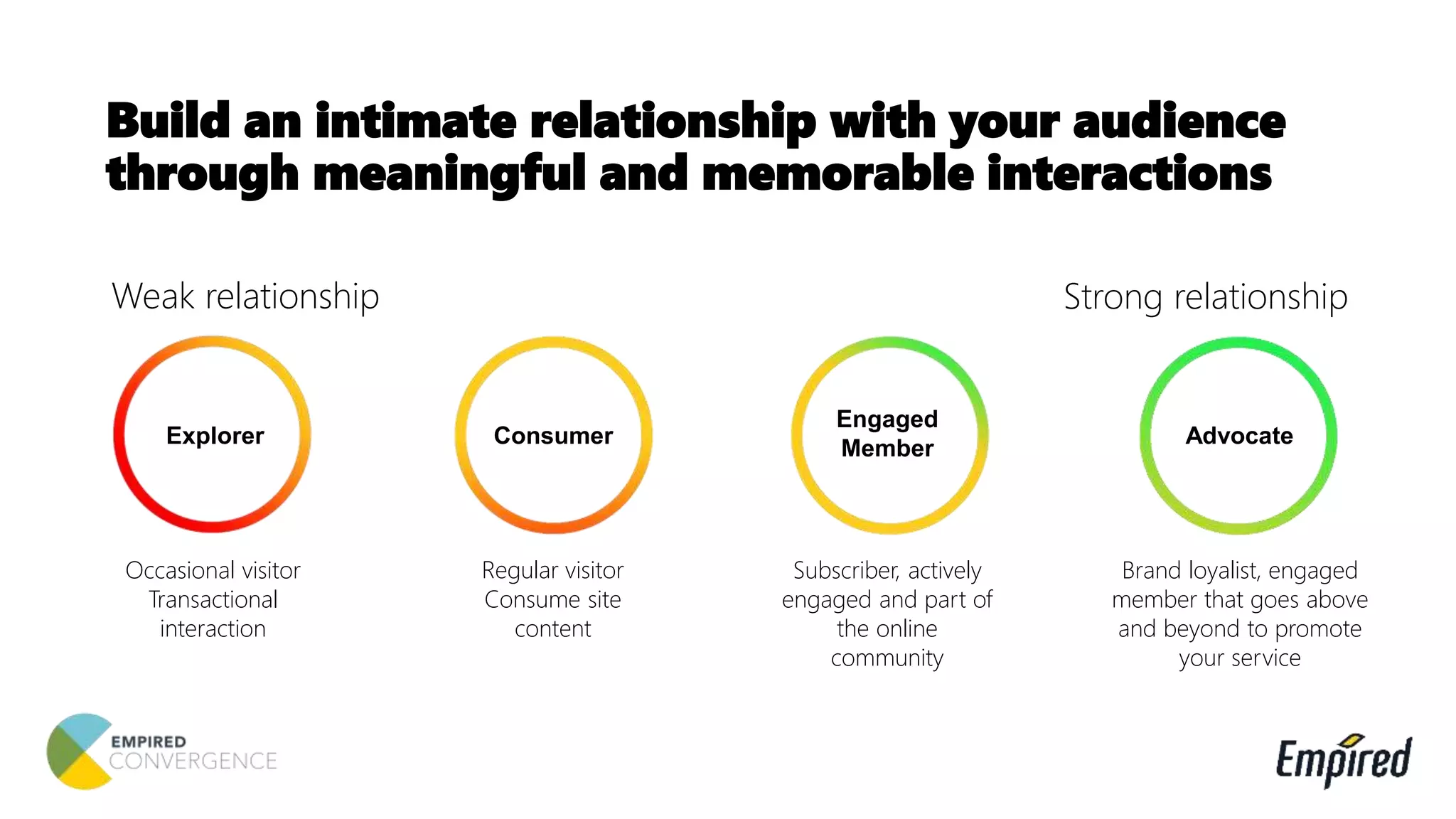 Build an intimate relationship with your audience through meaningful and memorable interactions

Weak relationship

Strong relationship

Explorer

Consumer

Engaged Member

Advocate

Occasional visitor
Transactional interaction

Regular visitor
Consume site content

Subscriber, actively engaged and part of the online community

Brand loyalist, engaged member that goes above and beyond to promote your service

EMPIRED CONVERGENCE

Empired